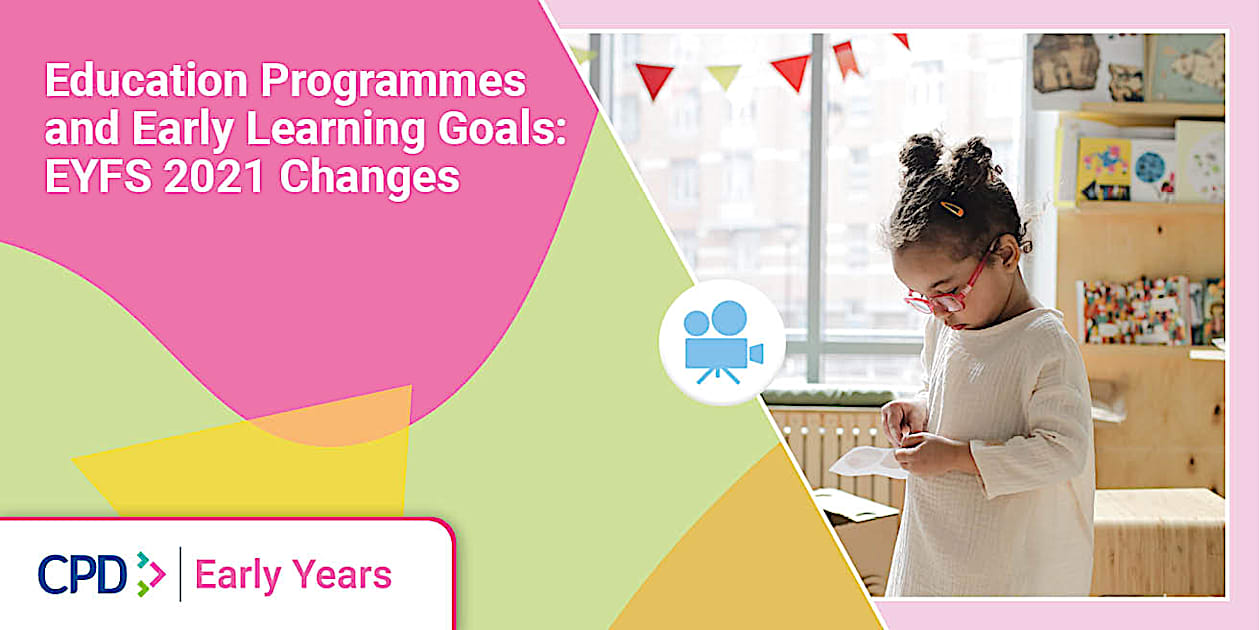 Education Programmes and Early Learning Goals: EYFS 2021 Changes

CPD | Early Years